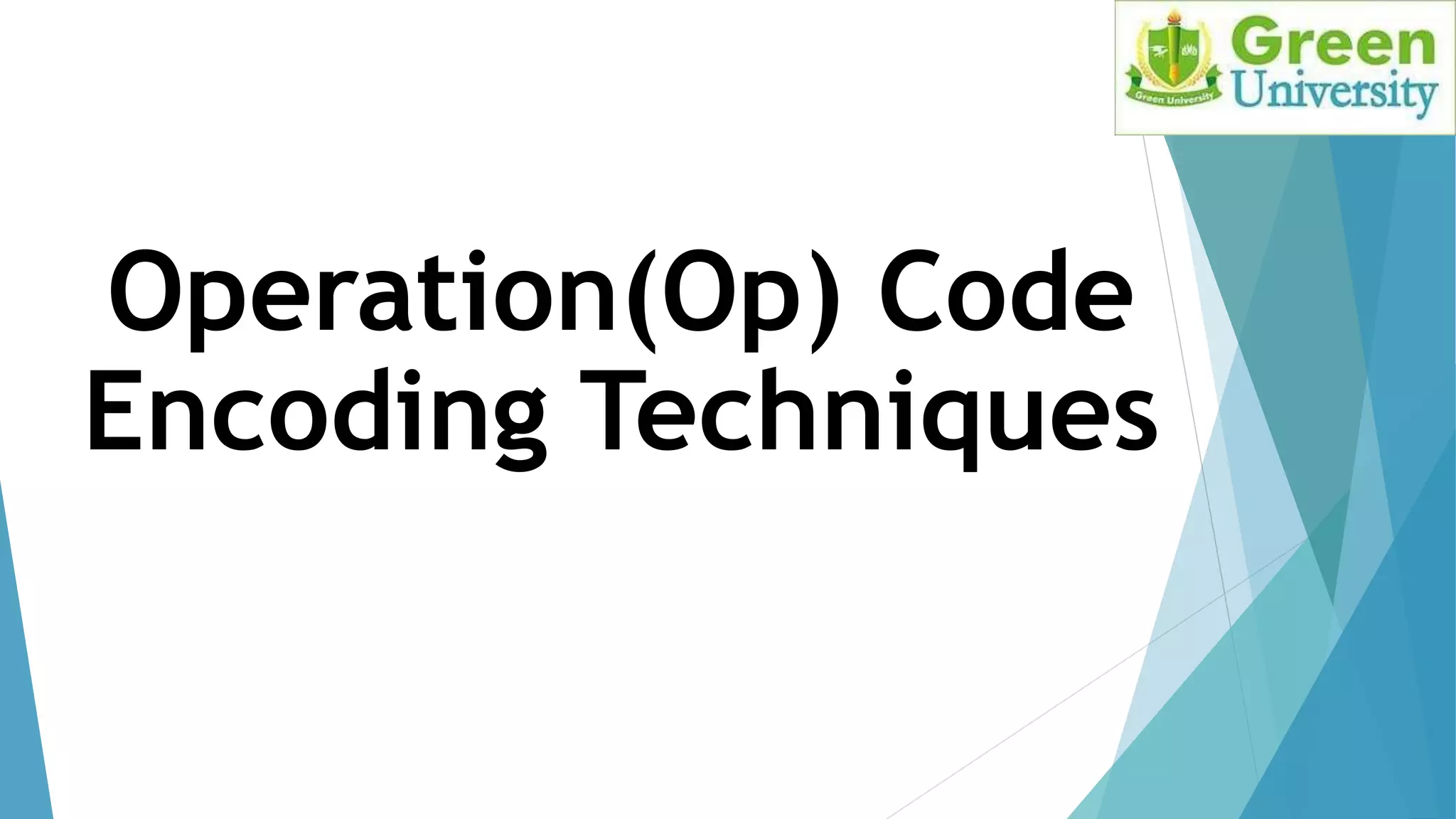 Green University

Green University

Operation(Op) Code Encoding Techniques